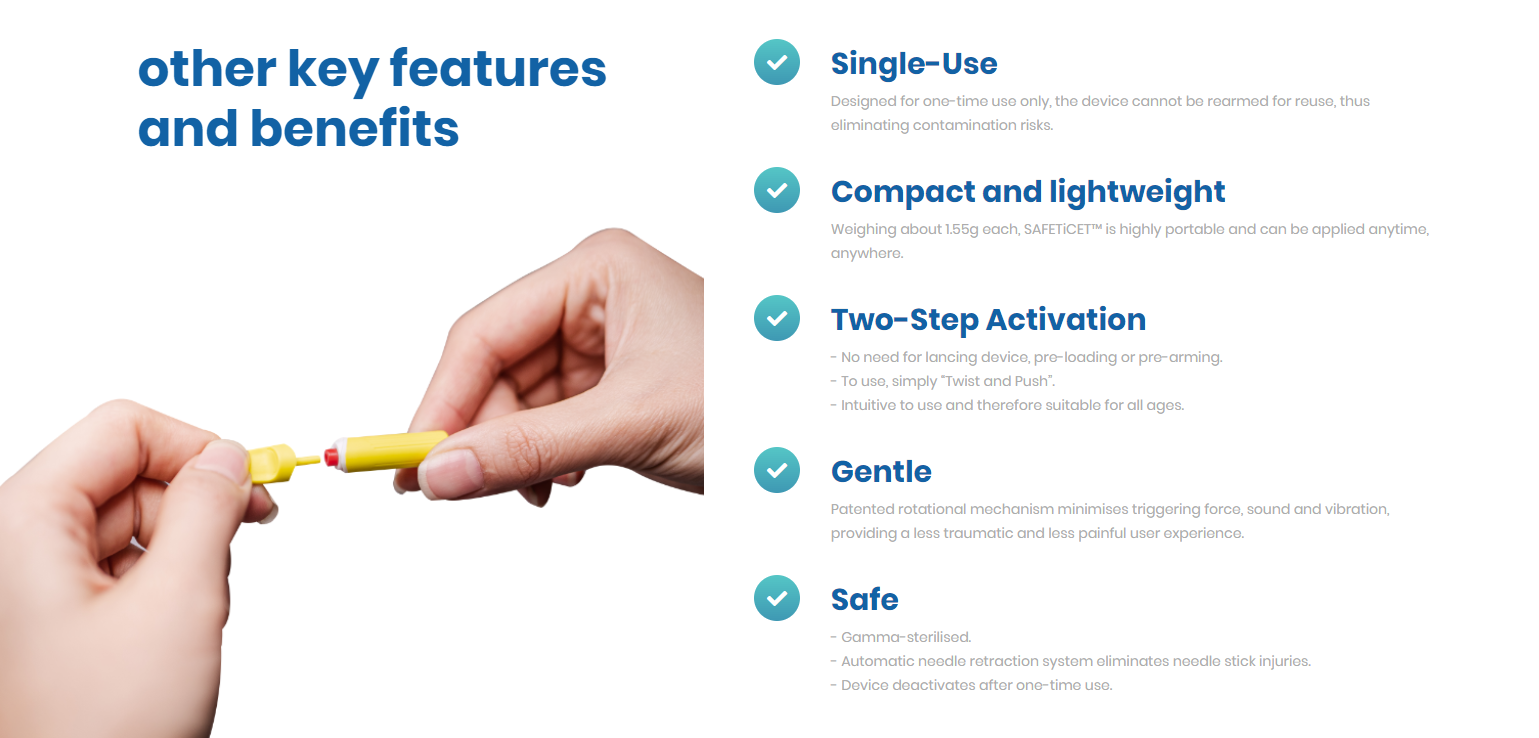 other key features and benefits

Single-Use

Designed for one-time use only, the device cannot be rearmed for reuse, thus eliminating contamination risks.

Compact and lightweight

Weighing about 1.55g each, SAFETiCET™ is highly portable and can be applied anytime, anywhere.

Two-Step Activation

- No need for lancing device, pre-loading or pre-arming.
- To use, simply "Twist and Push".
- Intuitive to use and therefore suitable for all ages.

Gentle

Patented rotational mechanism minimises triggering force, sound and vibration, providing a less traumatic and less painful user experience.

Safe

- Gamma-sterilised.
- Automatic needle retraction system eliminates needle stick injuries.
- Device deactivates after one-time use.